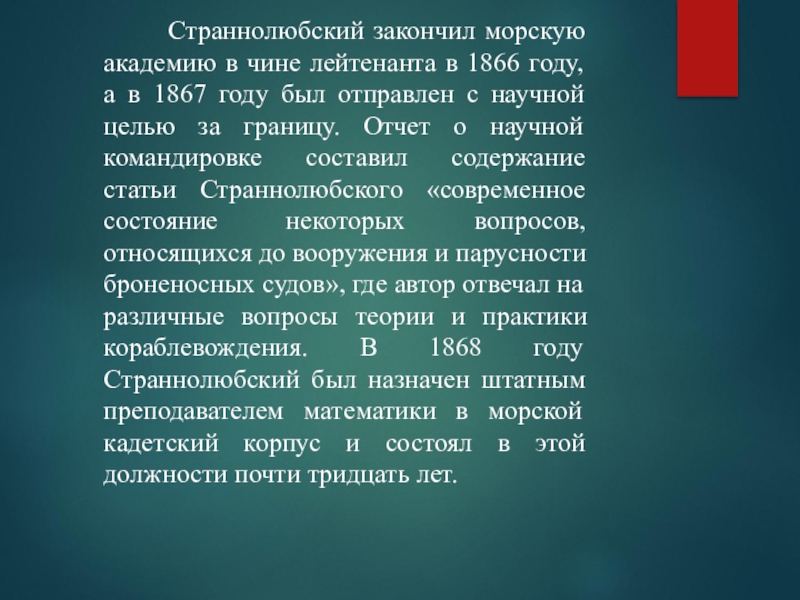 Страннолюбский закончил морскую академию в чине лейтенанта в 1866 году, а в 1867 году был отправлен с научной целью за границу. Отчет о научной командировке составил содержание статьи Страннолюбского «современное состояние некоторых вопросов, относящихся до вооружения и парусности броненосных судов», где автор отвечал на различные вопросы теории и практики кораблевождения. В 1868 году Страннолюбский был назначен штатным преподавателем математики в морской кадетский корпус и состоял в этой должности почти тридцать лет.